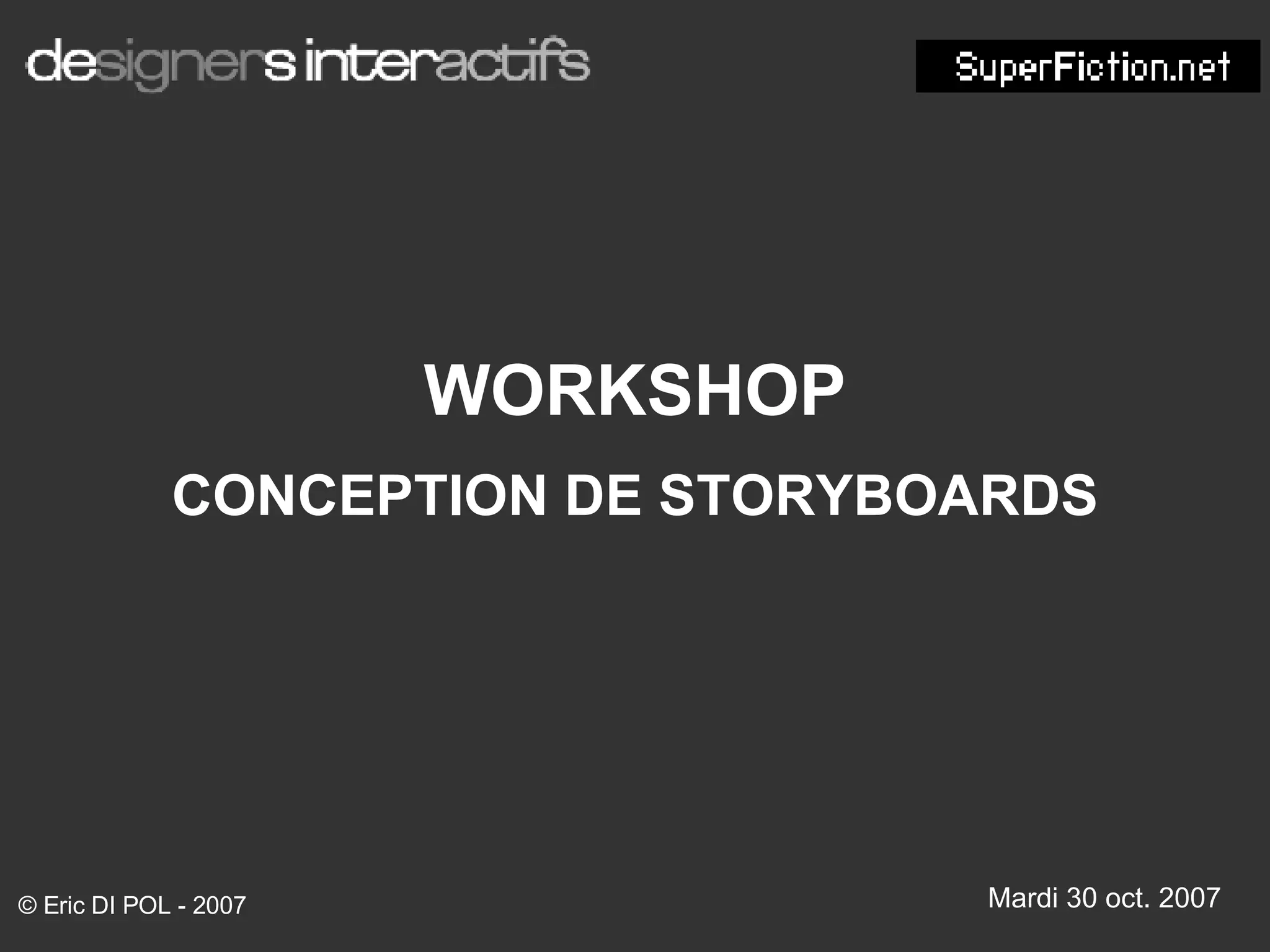 designers interactifs

SuperFiction.net

WORKSHOP

CONCEPTION DE STORYBOARDS

© Eric DI POL - 2007

Mardi 30 oct. 2007